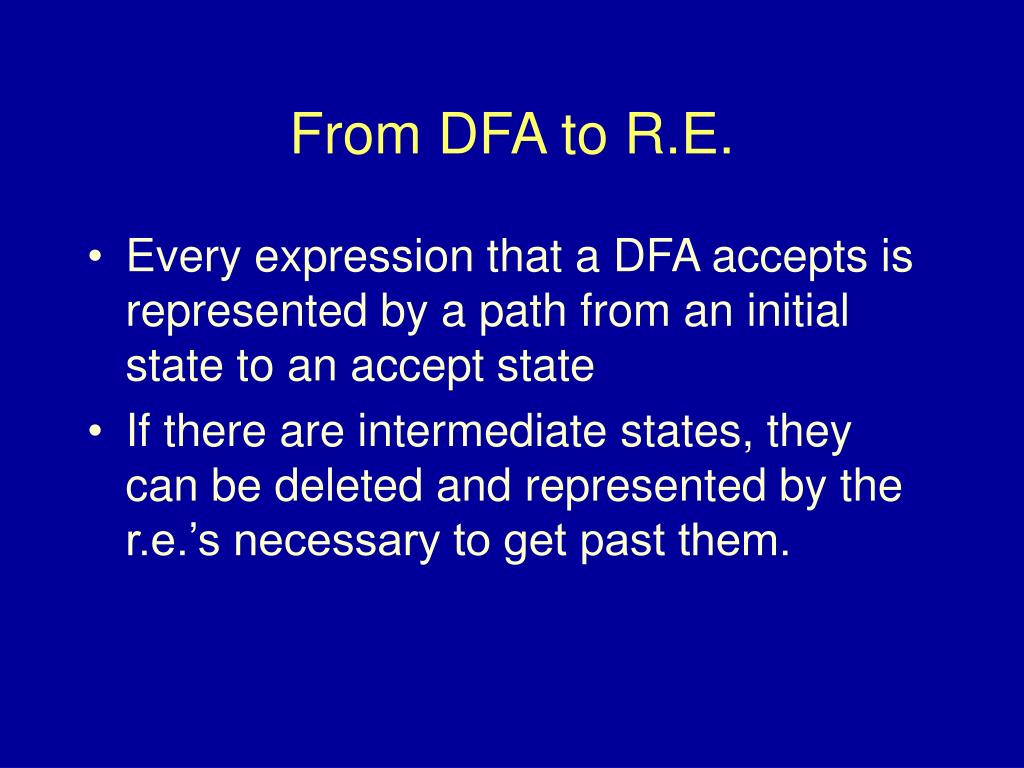 From DFA to R.E.

• Every expression that a DFA accepts is represented by a path from an initial state to an accept state

• If there are intermediate states, they can be deleted and represented by the r.e.’s necessary to get past them.